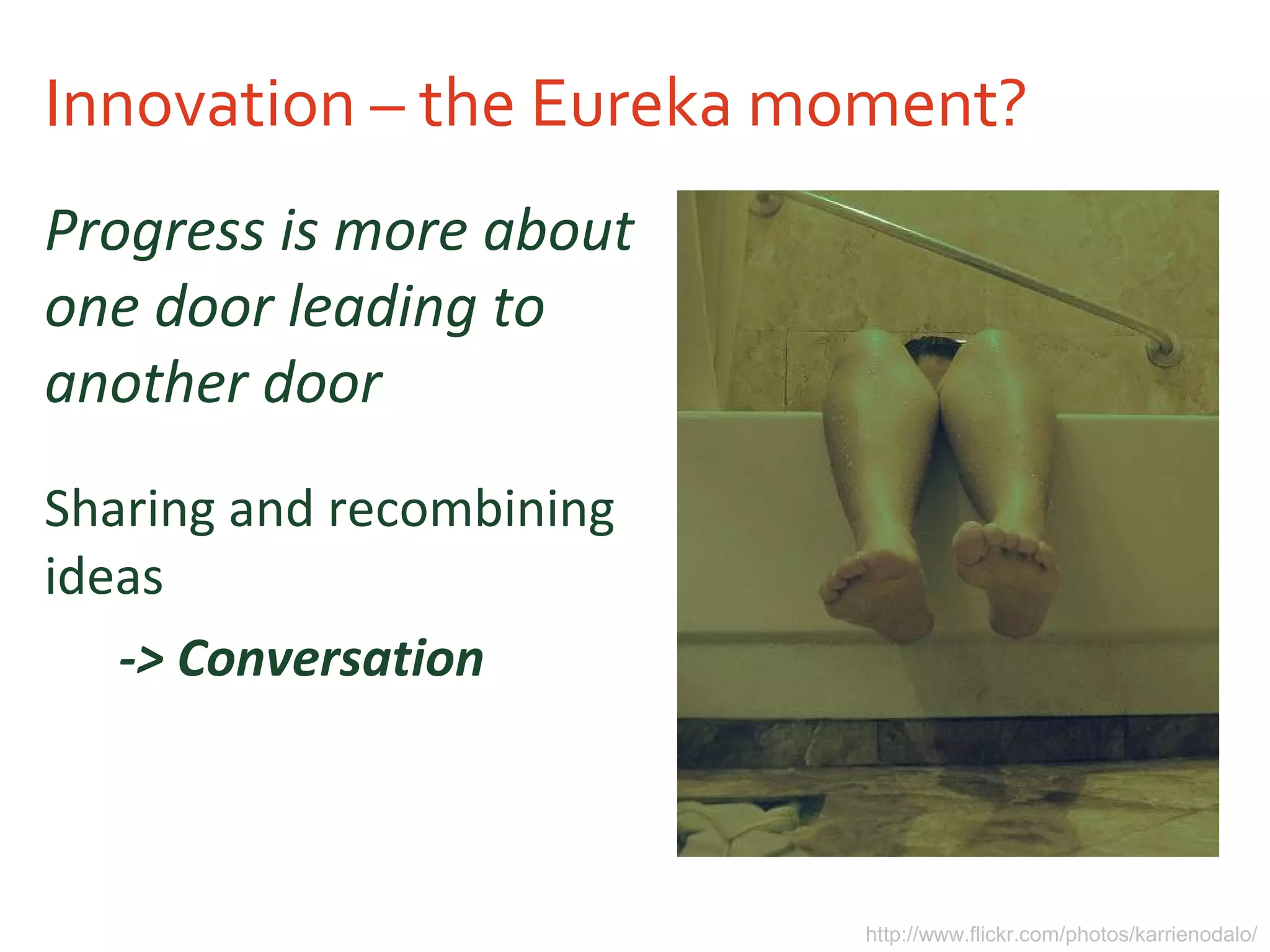 Innovation – the Eureka moment?

Progress is more about one door leading to another door

Sharing and recombining ideas

-> Conversation

http://www.flickr.com/photos/karrienodalo/